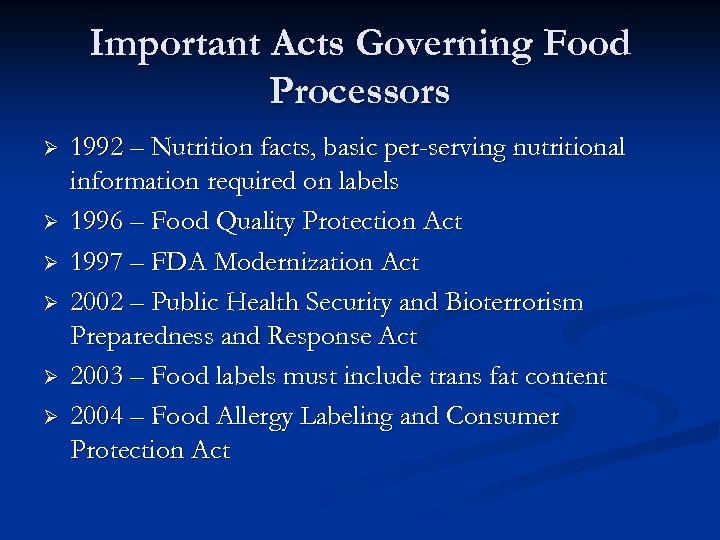 Important Acts Governing Food Processors

➢ 1992 – Nutrition facts, basic per-serving nutritional information required on labels
➢ 1996 – Food Quality Protection Act
➢ 1997 – FDA Modernization Act
➢ 2002 – Public Health Security and Bioterrorism Preparedness and Response Act
➢ 2003 – Food labels must include trans fat content
➢ 2004 – Food Allergy Labeling and Consumer Protection Act